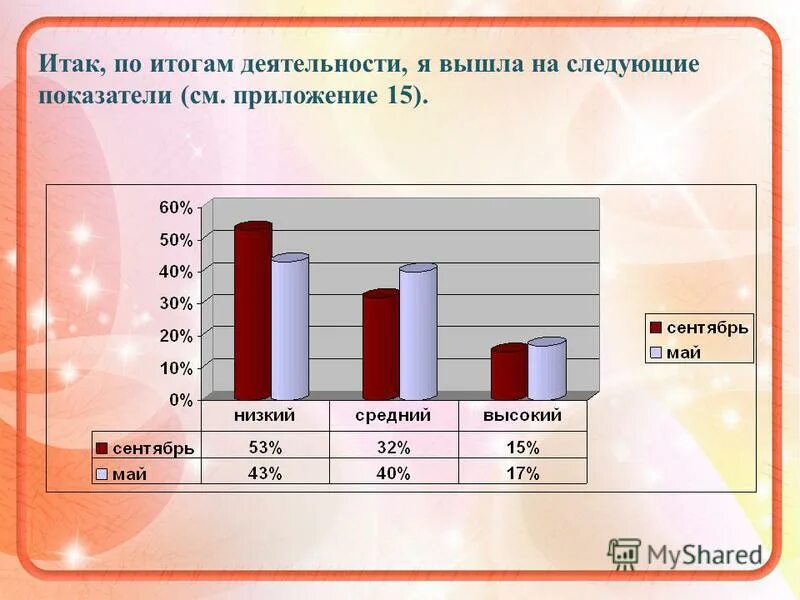 Итак, по итогам деятельности, я вышла на следующие показатели (см. приложение 15).

60%
50%
40%
30%
20%
10%
0%

сентябрь
май

| | низкий | средний | высокий |
|---|---|---|---|
| сентябрь | 53% | 32% | 15% |
| май | 43% | 40% | 17% |

MyShared